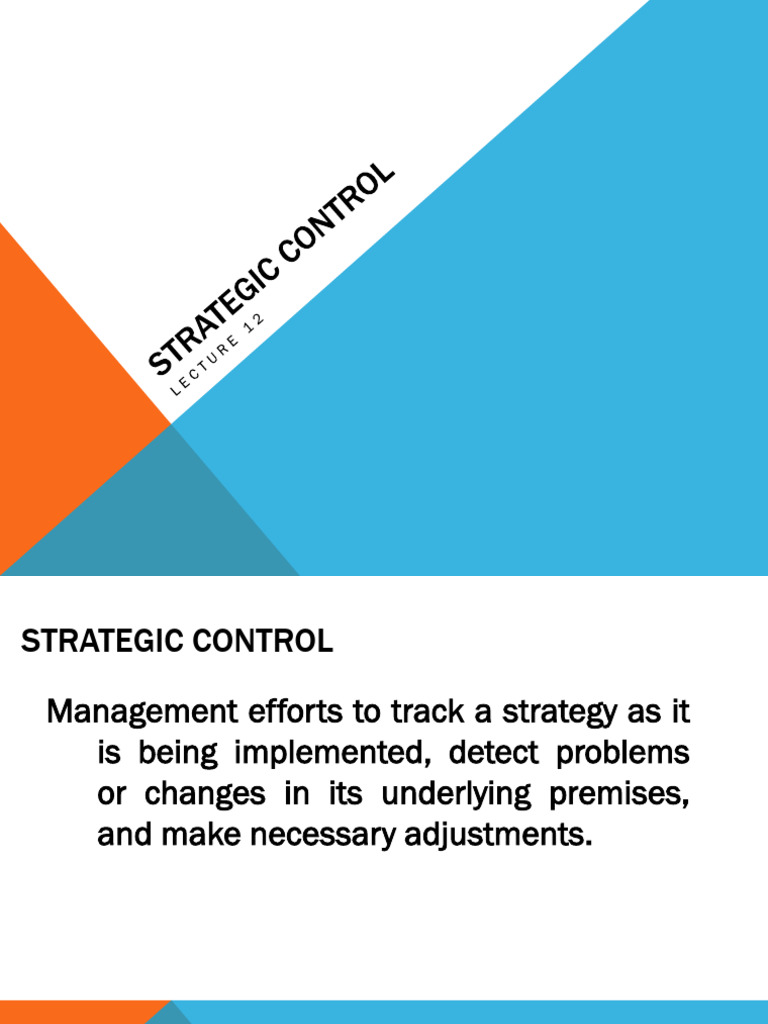 STRATEGIC CONTROL

LECTURE 12

STRATEGIC CONTROL

Management efforts to track a strategy as it is being implemented, detect problems or changes in its underlying premises, and make necessary adjustments.